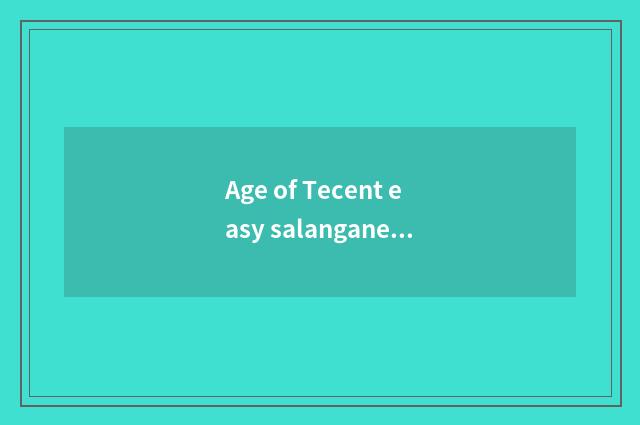 Age of Tecent e
asy salangane...